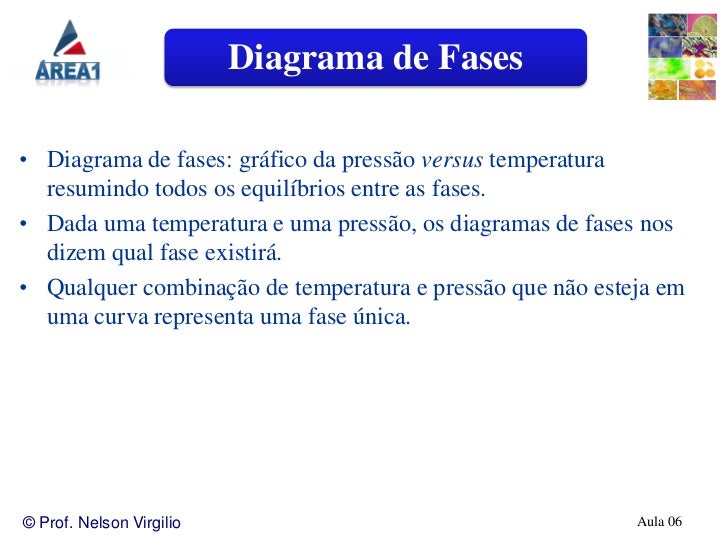 AREA1

Diagrama de Fases

• Diagrama de fases: gráfico da pressão versus temperatura resumindo todos os equilíbrios entre as fases.
• Dada uma temperatura e uma pressão, os diagramas de fases nos dizem qual fase existirá.
• Qualquer combinação de temperatura e pressão que não esteja em uma curva representa uma fase única.

© Prof. Nelson Virgilio

Aula 06